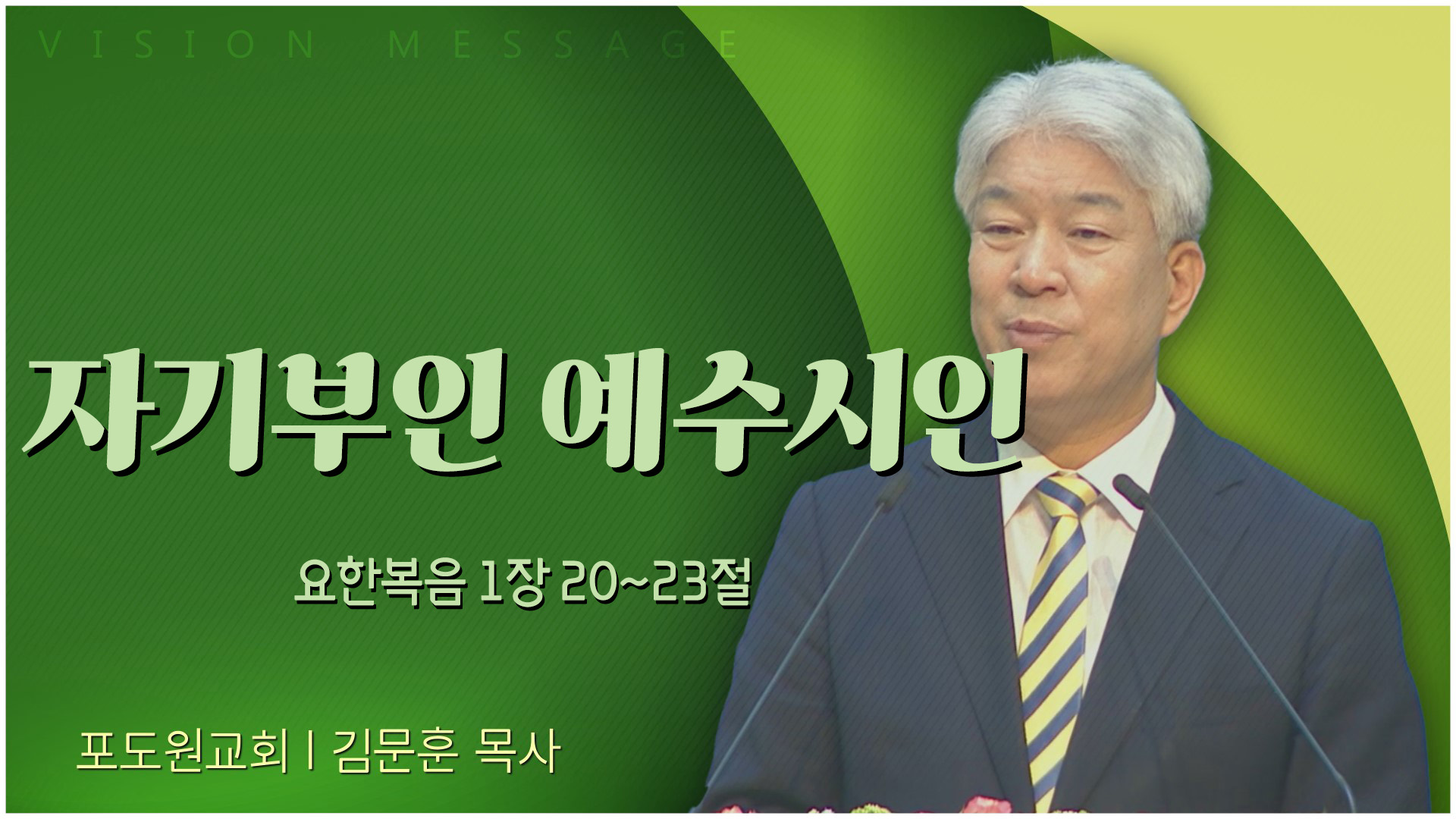 VISION MESSAGE

자기부인 예수시인

요한복음 1장 20~23절

포도원교회 | 김문훈 목사